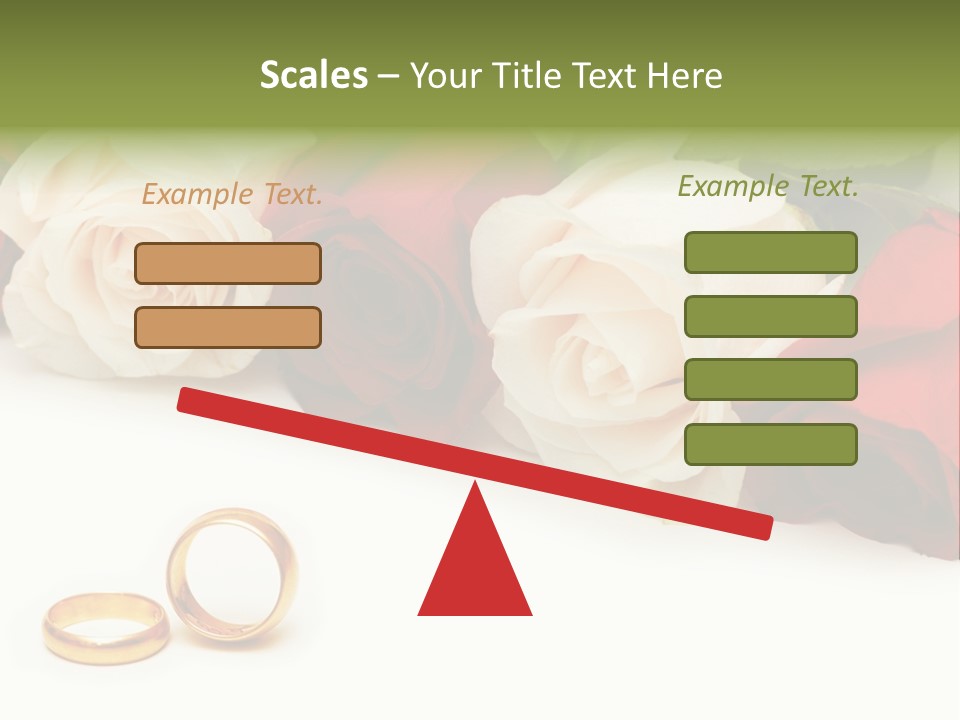 Scales – Your Title Text Here

Example Text.

Example Text.